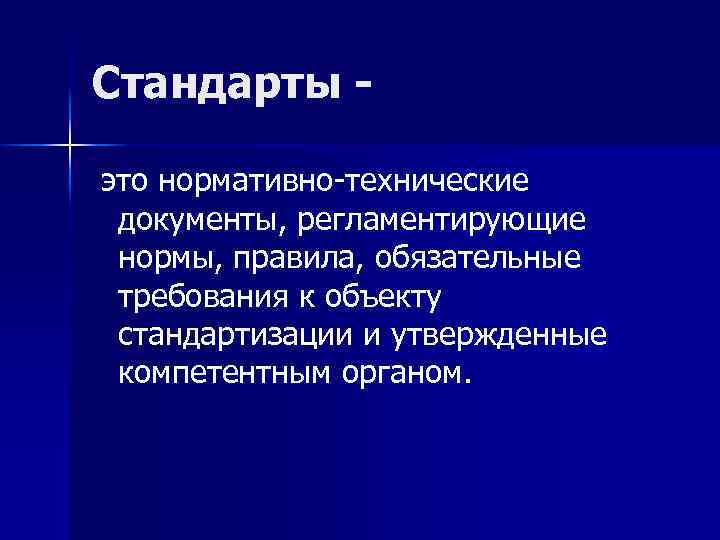 Стандарты -

это нормативно-технические документы, регламентирующие нормы, правила, обязательные требования к объекту стандартизации и утвержденные компетентным органом.